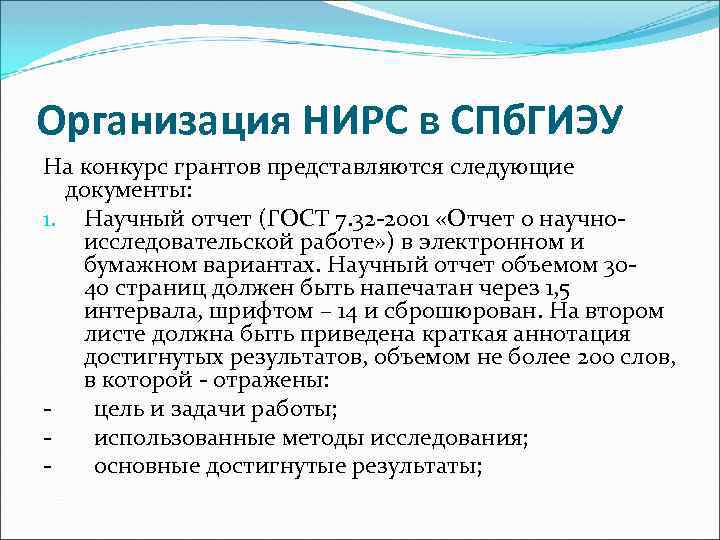 Организация НИРС в СПбГИЭУ

На конкурс грантов представляются следующие документы:

1. Научный отчет (ГОСТ 7.32-2001 «Отчет о научно-исследовательской работе») в электронном и бумажном вариантах. Научный отчет объемом 30-40 страниц должен быть напечатан через 1,5 интервала, шрифтом – 14 и сброшюрован. На втором листе должна быть приведена краткая аннотация достигнутых результатов, объемом не более 200 слов, в которой - отражены:

- цель и задачи работы;
- использованные методы исследования;
- основные достигнутые результаты;